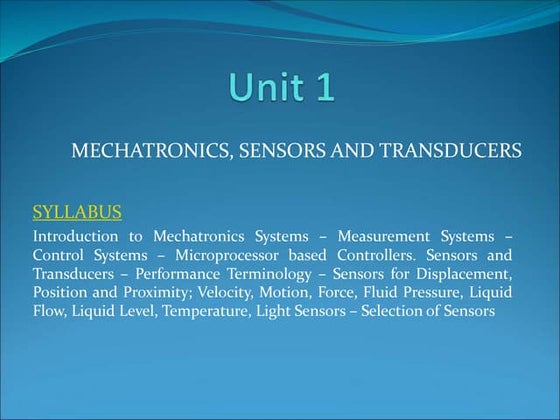 Unit 1

MECHATRONICS, SENSORS AND TRANSDUCERS

SYLLABUS

Introduction to Mechatronics Systems – Measurement Systems – Control Systems – Microprocessor based Controllers. Sensors and Transducers – Performance Terminology – Sensors for Displacement, Position and Proximity; Velocity, Motion, Force, Fluid Pressure, Liquid Flow, Liquid Level, Temperature, Light Sensors – Selection of Sensors